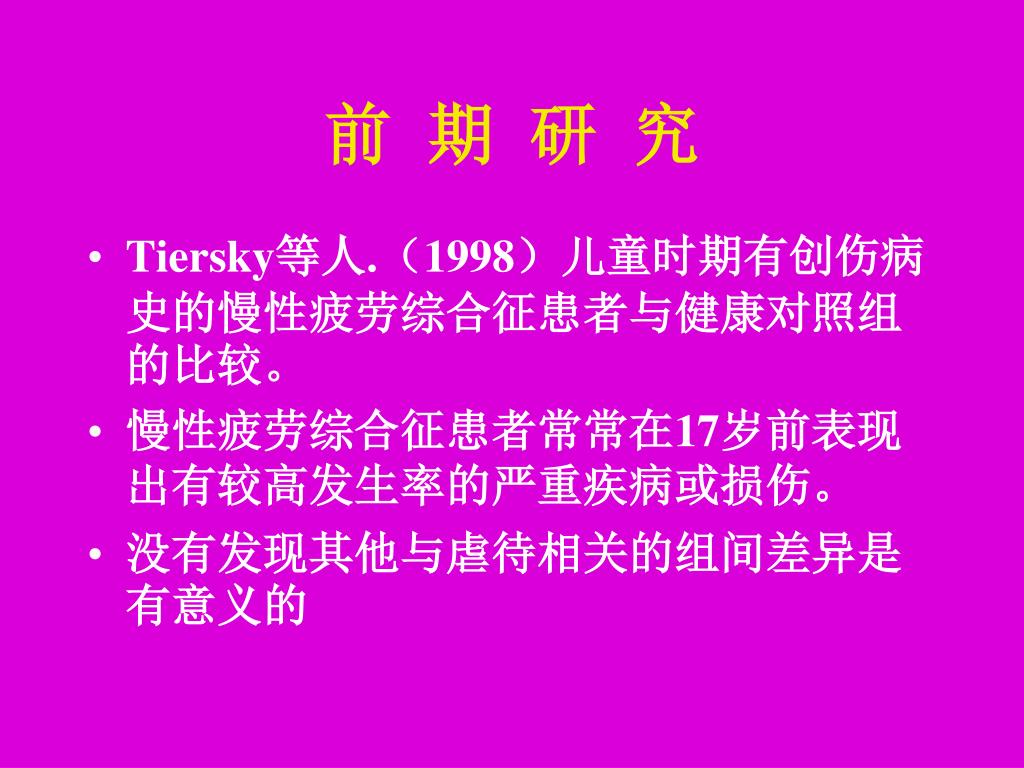 前 期 研 究

• Tiersky等人.（1998）儿童时期有创伤病史的慢性疲劳综合征患者与健康对照组的比较。

• 慢性疲劳综合征患者常常在17岁前表现出有较高发生率的严重疾病或损伤。

• 没有发现其他与虐待相关的组间差异是有意义的